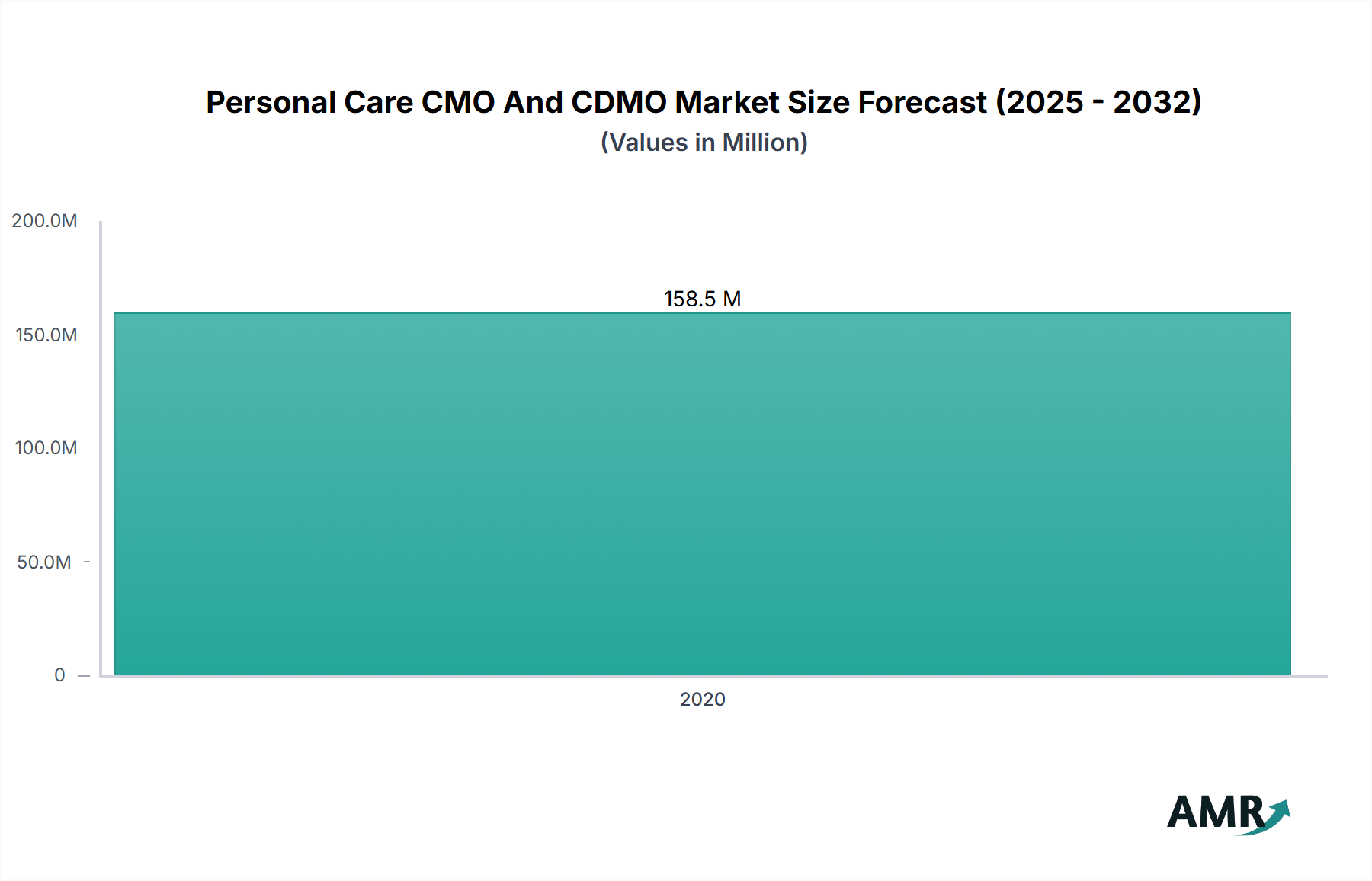 Personal Care CMO And CDMO Market Size Forecast (2025 - 2032)
(Values in Million)

200.0M
150.0M
100.0M
50.0M
0

158.5 M

2020

AMR